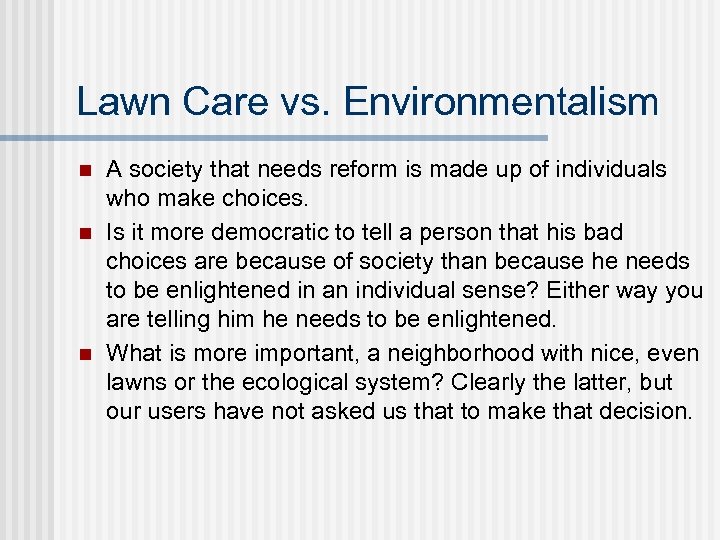 Lawn Care vs. Environmentalism

- A society that needs reform is made up of individuals who make choices.
- Is it more democratic to tell a person that his bad choices are because of society than because he needs to be enlightened in an individual sense? Either way you are telling him he needs to be enlightened.
- What is more important, a neighborhood with nice, even lawns or the ecological system? Clearly the latter, but our users have not asked us that to make that decision.